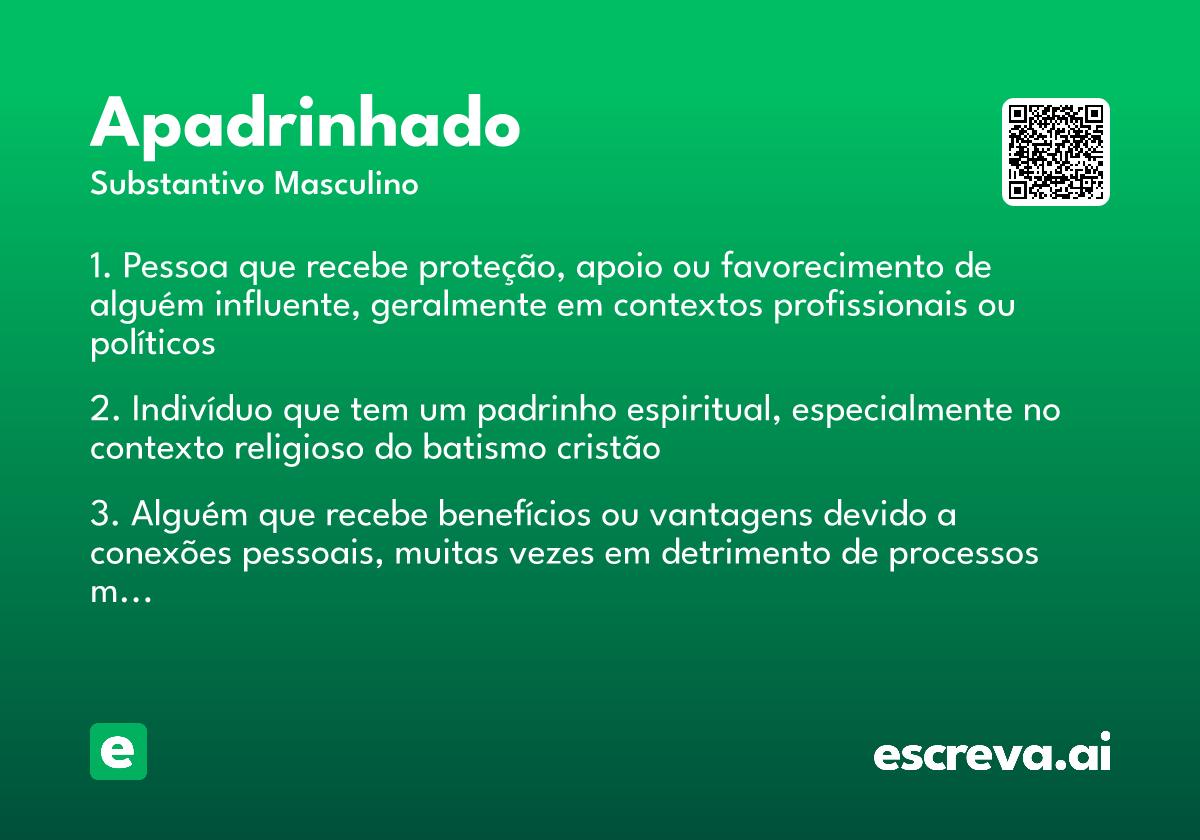 Apadrinhado
Substantivo Masculino

1. Pessoa que recebe proteção, apoio ou favorecimento de alguém influente, geralmente em contextos profissionais ou políticos

2. Indivíduo que tem um padrinho espiritual, especialmente no contexto religioso do batismo cristão

3. Alguém que recebe benefícios ou vantagens devido a conexões pessoais, muitas vezes em detrimento de processos m…

e

escreva.ai